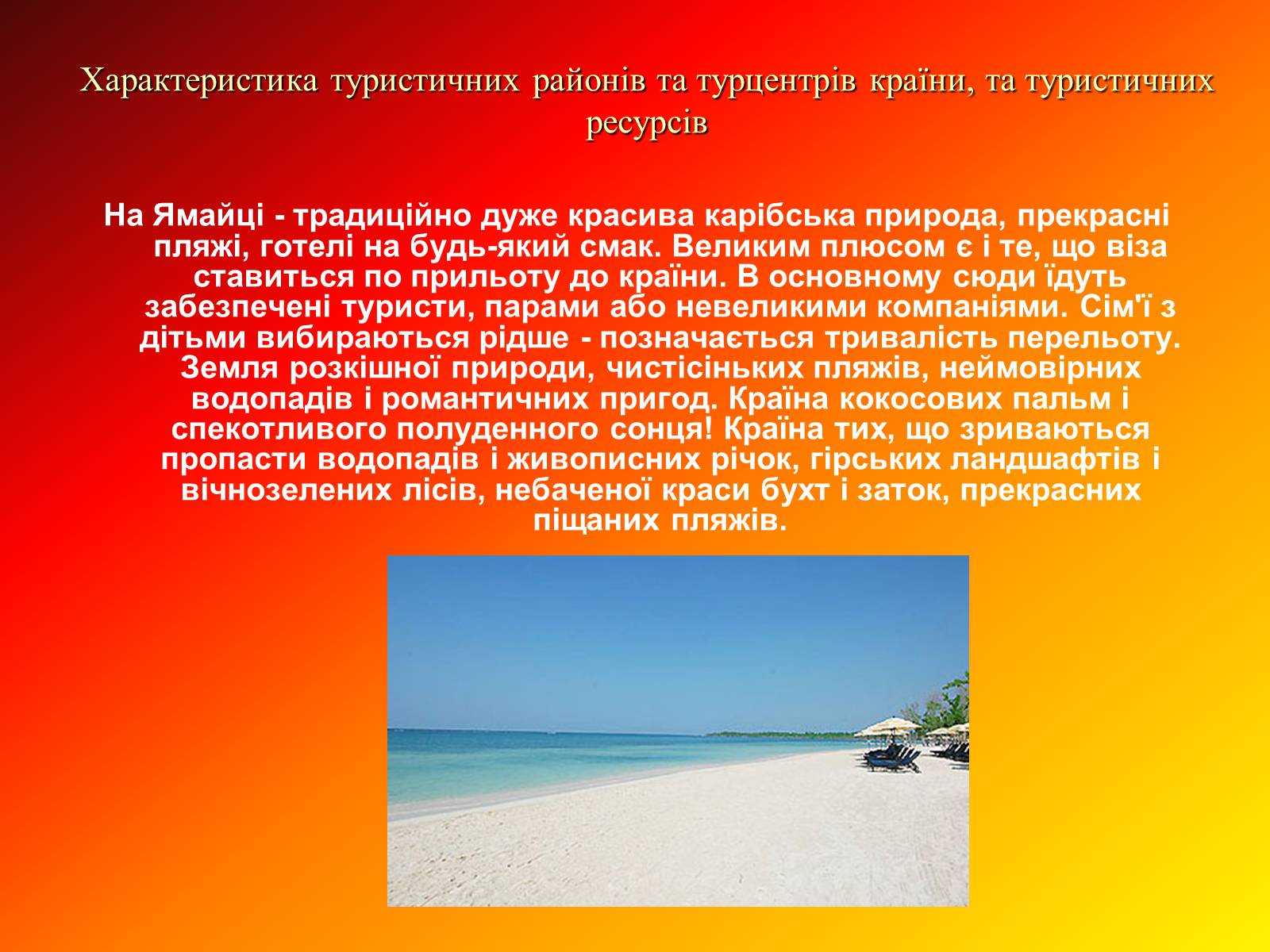 Характеристика туристичних районів та турцентрів країни, та туристичних ресурсів

На Ямайці - традиційно дуже красива карібська природа, прекрасні пляжі, готелі на будь-який смак. Великим плюсом є і те, що віза ставиться по прильоту до країни. В основному сюди їдуть забезпечені туристи, парами або невеликими компаніями. Сім'ї з дітьми вибираються рідше - позначається тривалість перельоту. Земля розкішної природи, чистісіньких пляжів, неймовірних водопадів і романтичних пригод. Країна кокосових пальм і спекотливого полуденного сонця! Країна тих, що зриваються пропасти водопадів і живописних річок, гірських ландшафтів і вічнозелених лісів, небаченої краси бухт і заток, прекрасних піщаних пляжів.